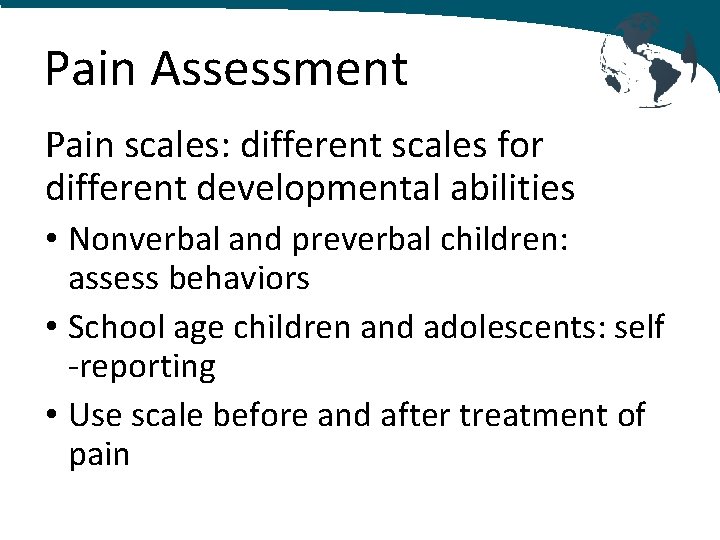 Pain Assessment

Pain scales: different scales for different developmental abilities

• Nonverbal and preverbal children: assess behaviors
• School age children and adolescents: self -reporting
• Use scale before and after treatment of pain